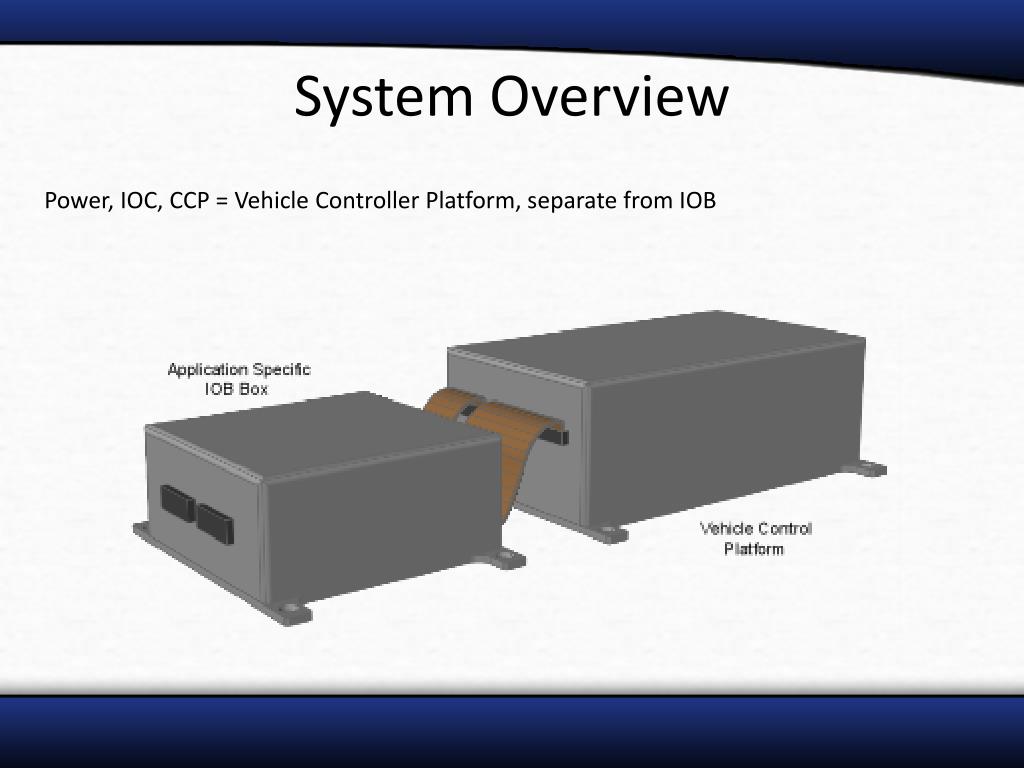 System Overview

Power, IOC, CCP = Vehicle Controller Platform, separate from IOB

Application Specific IOB Box

Vehicle Control Platform